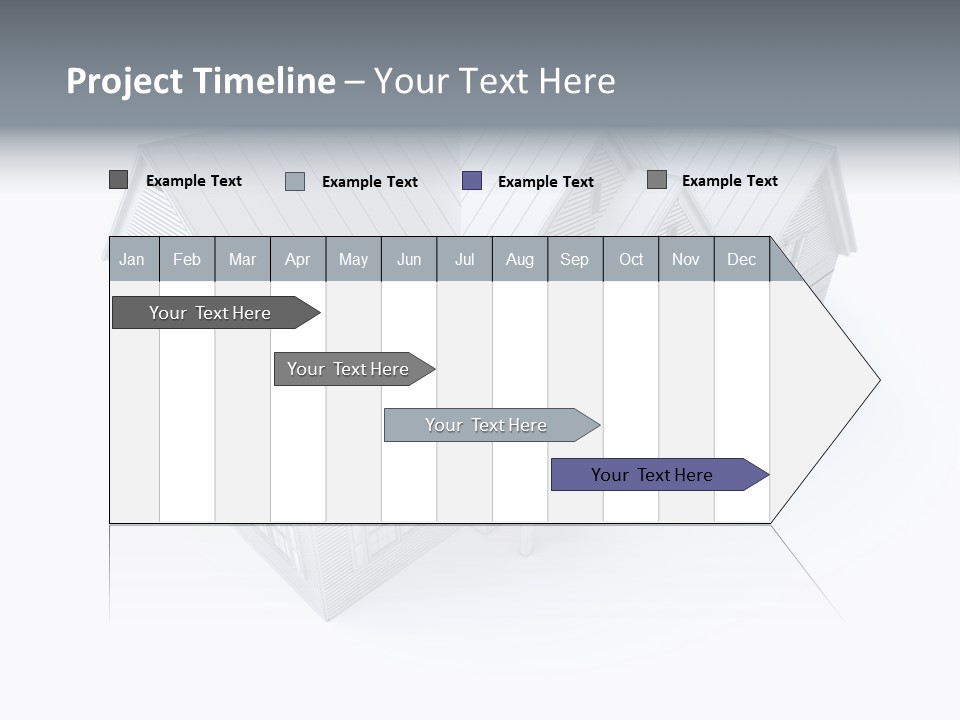 Project Timeline – Your Text Here

Example Text
Example Text
Example Text
Example Text

| Jan | Feb | Mar | Apr | May | Jun | Jul | Aug | Sep | Oct | Nov | Dec |
|---|---|---|---|---|---|---|---|---|---|---|---|

Your Text Here

Your Text Here

Your Text Here

Your Text Here